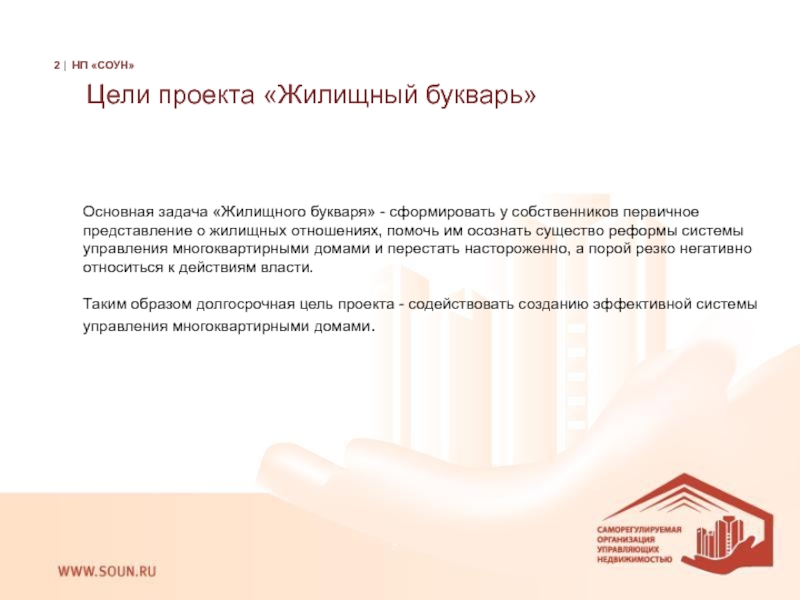 2 | НП «СОУН»

Цели проекта «Жилищный букварь»

Основная задача «Жилищного букваря» - сформировать у собственников первичное представление о жилищных отношениях, помочь им осознать существо реформы системы управления многоквартирными домами и перестать настороженно, а порой резко негативно относиться к действиям власти.

Таким образом долгосрочная цель проекта - содействовать созданию эффективной системы управления многоквартирными домами.

WWW.SOUN.RU

САМОРЕГУЛИРУЕМАЯ ОРГАНИЗАЦИЯ УПРАВЛЯЮЩИХ НЕДВИЖИМОСТЬЮ